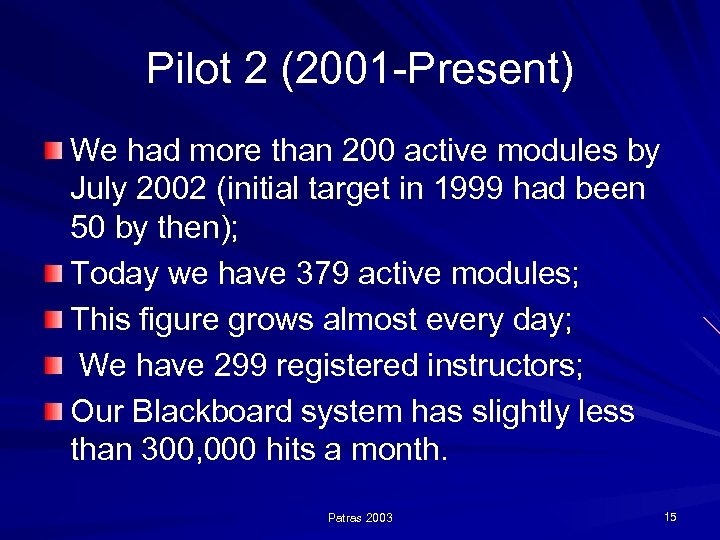 Pilot 2 (2001-Present)

We had more than 200 active modules by July 2002 (initial target in 1999 had been 50 by then);

Today we have 379 active modules;

This figure grows almost every day;

We have 299 registered instructors;

Our Blackboard system has slightly less than 300,000 hits a month.

Patras 2003

15